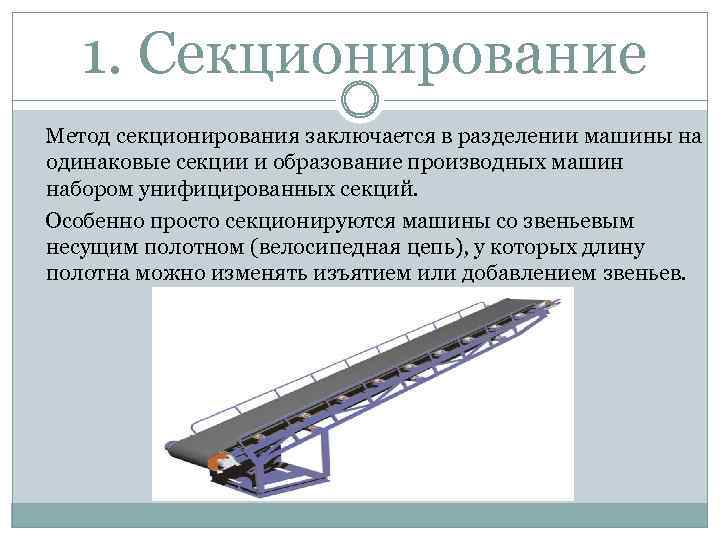 1. Секционирование

Метод секционирования заключается в разделении машины на одинаковые секции и образование производных машин набором унифицированных секций.

Особенно просто секционируются машины со звеньевым несущим полотном (велосипедная цепь), у которых длину полотна можно изменять изъятием или добавлением звеньев.